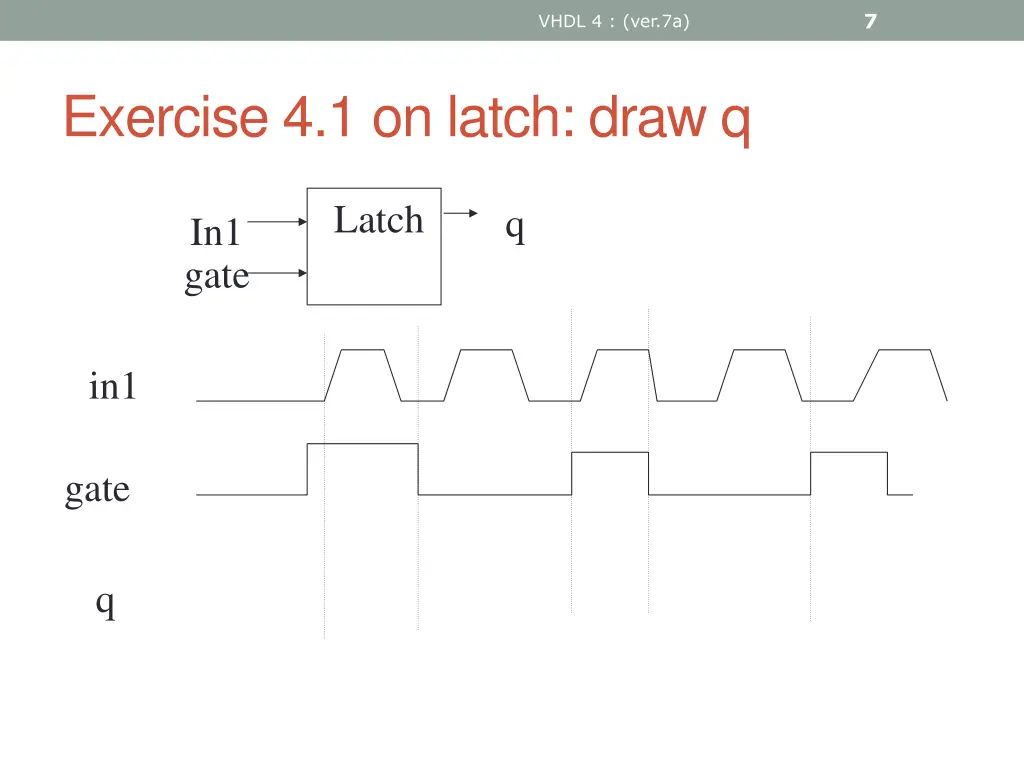 VHDL 4 : (ver.7a)

7

Exercise 4.1 on latch: draw q

In1
gate

Latch

q

in1

gate

q